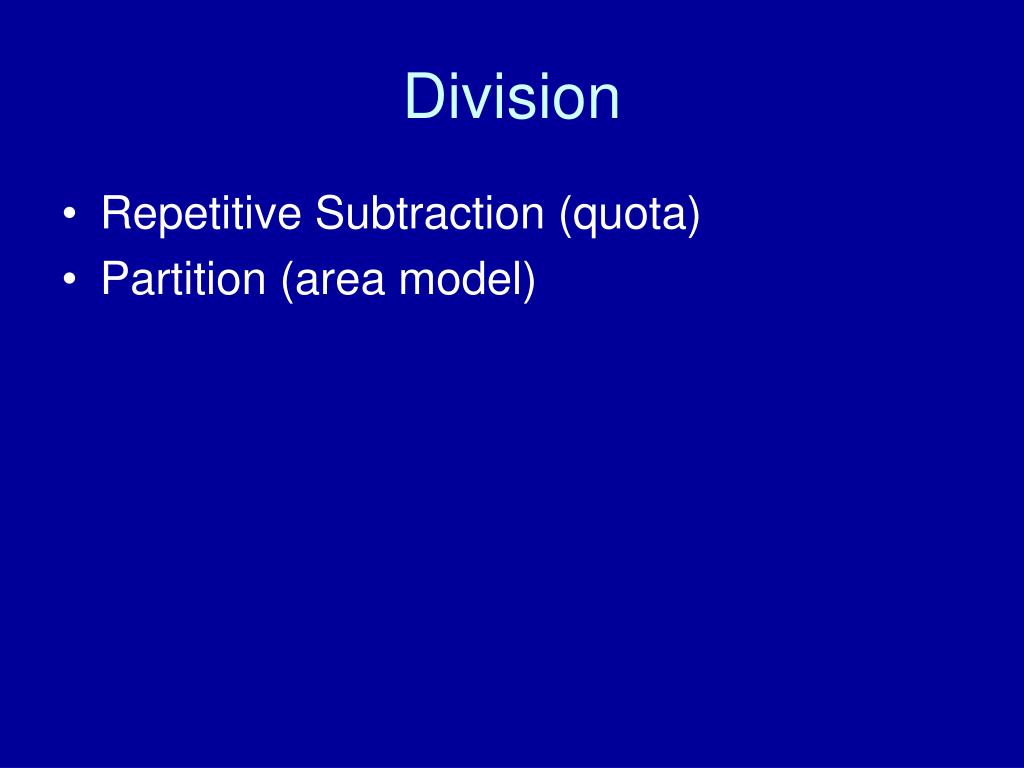 Division

• Repetitive Subtraction (quota)
• Partition (area model)